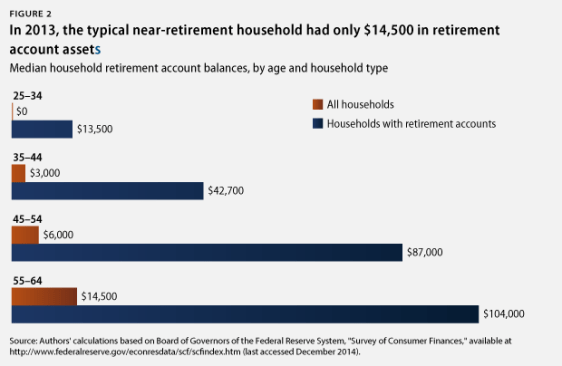 FIGURE 2

In 2013, the typical near-retirement household had only $14,500 in retirement account assets

Median household retirement account balances, by age and household type

All households

Households with retirement accounts

25–34

$0

$13,500

35–44

$3,000

$42,700

45–54

$6,000

$87,000

55–64

$14,500

$104,000

Source: Authors' calculations based on Board of Governors of the Federal Reserve System, "Survey of Consumer Finances," available at http://www.federalreserve.gov/econresdata/scf/scfindex.htm (last accessed December 2014).